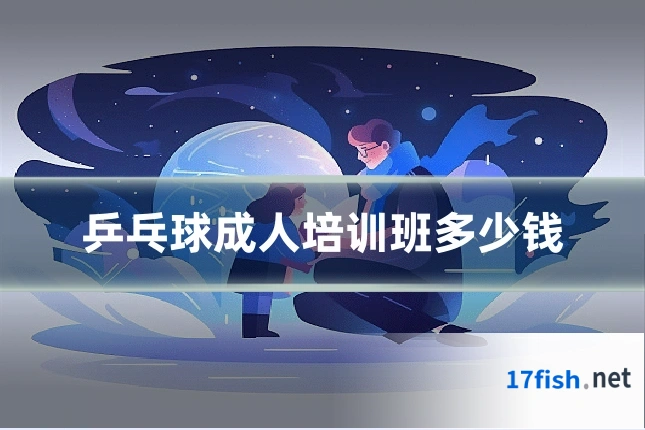 乒乓球成人培训班多少钱

17fish.net